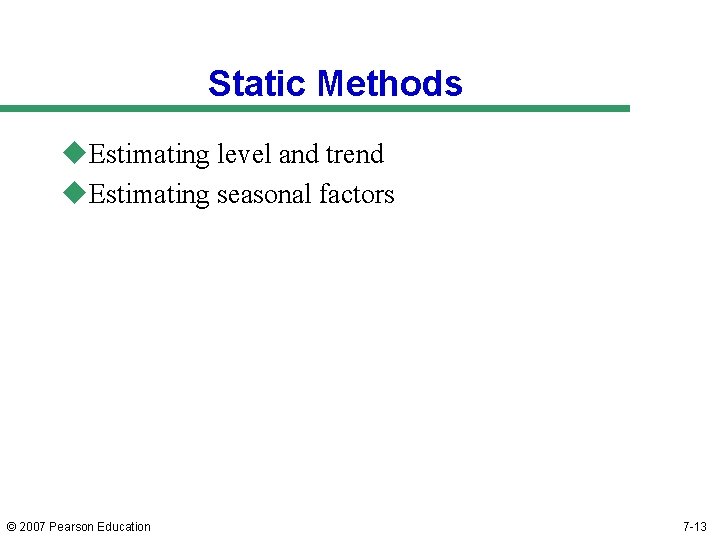 Static Methods

◆Estimating level and trend
◆Estimating seasonal factors

© 2007 Pearson Education

7-13